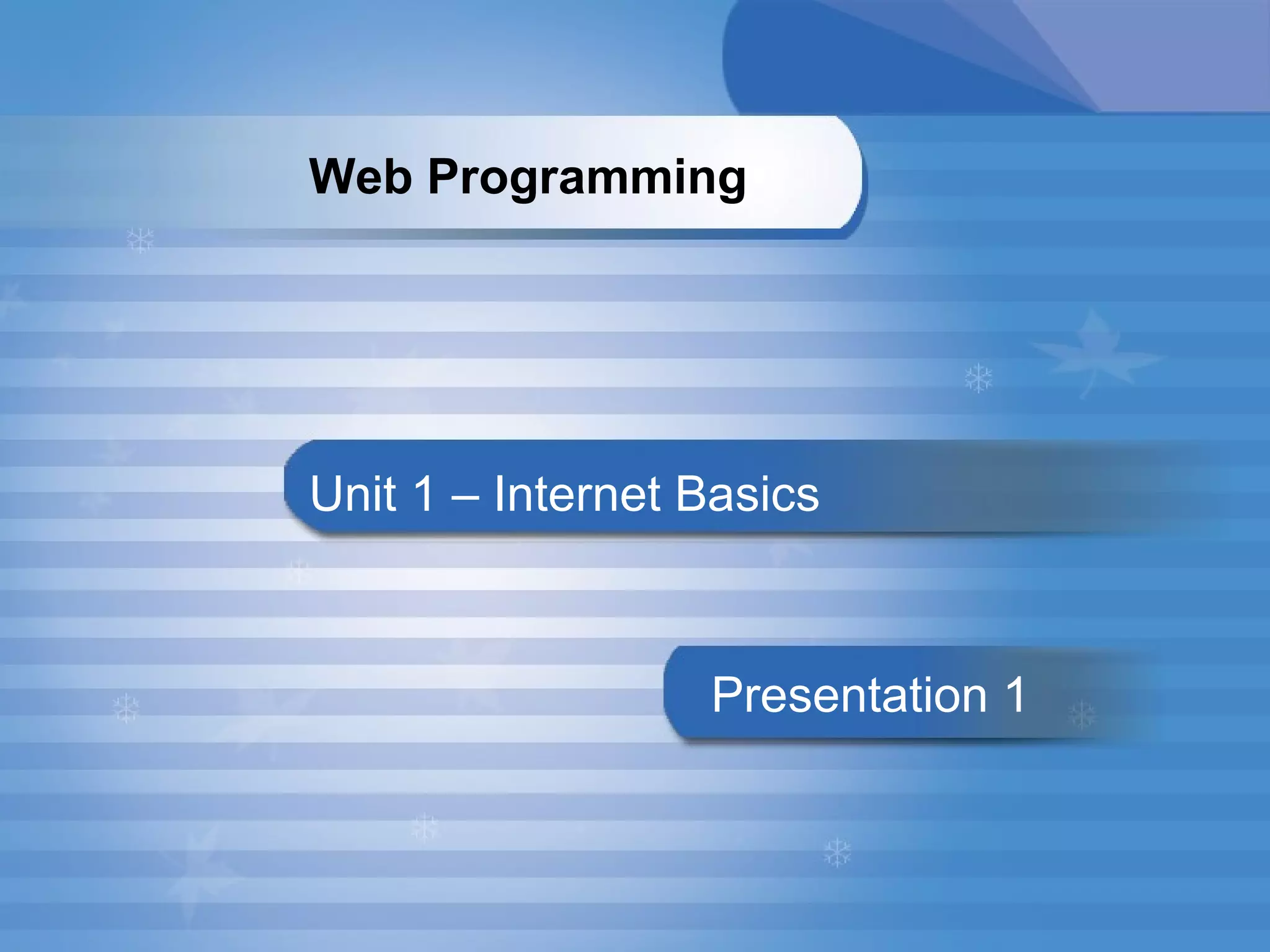 Web Programming

Unit 1 – Internet Basics

Presentation 1